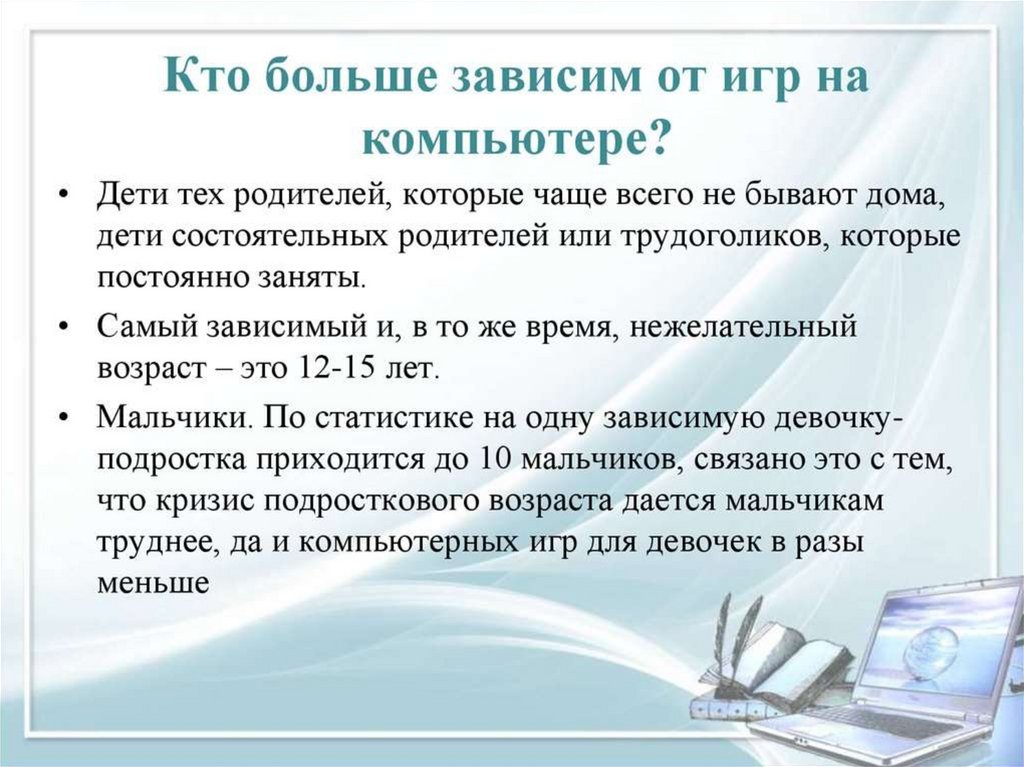 Кто больше зависим от игр на компьютере?

• Дети тех родителей, которые чаще всего не бывают дома, дети состоятельных родителей или трудоголиков, которые постоянно заняты.

• Самый зависимый и, в то же время, нежелательный возраст – это 12-15 лет.

• Мальчики. По статистике на одну зависимую девочку-подростка приходится до 10 мальчиков, связано это с тем, что кризис подросткового возраста дается мальчикам труднее, да и компьютерных игр для девочек в разы меньше